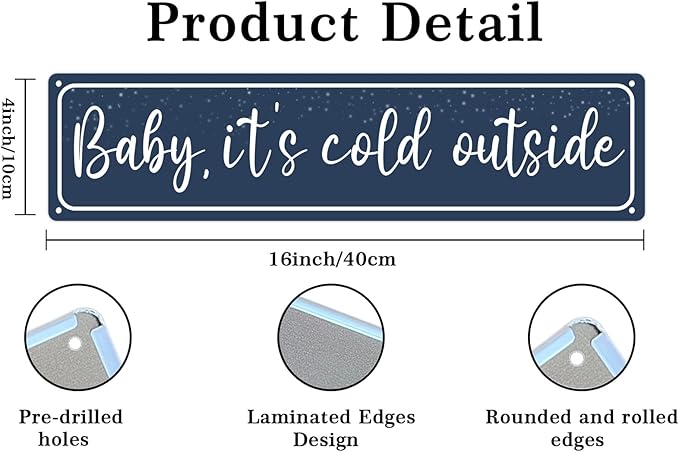 Product Detail

4inch/10cm

Baby, it's cold outside

16inch/40cm

Pre-drilled holes

Laminated Edges Design

Rounded and rolled edges